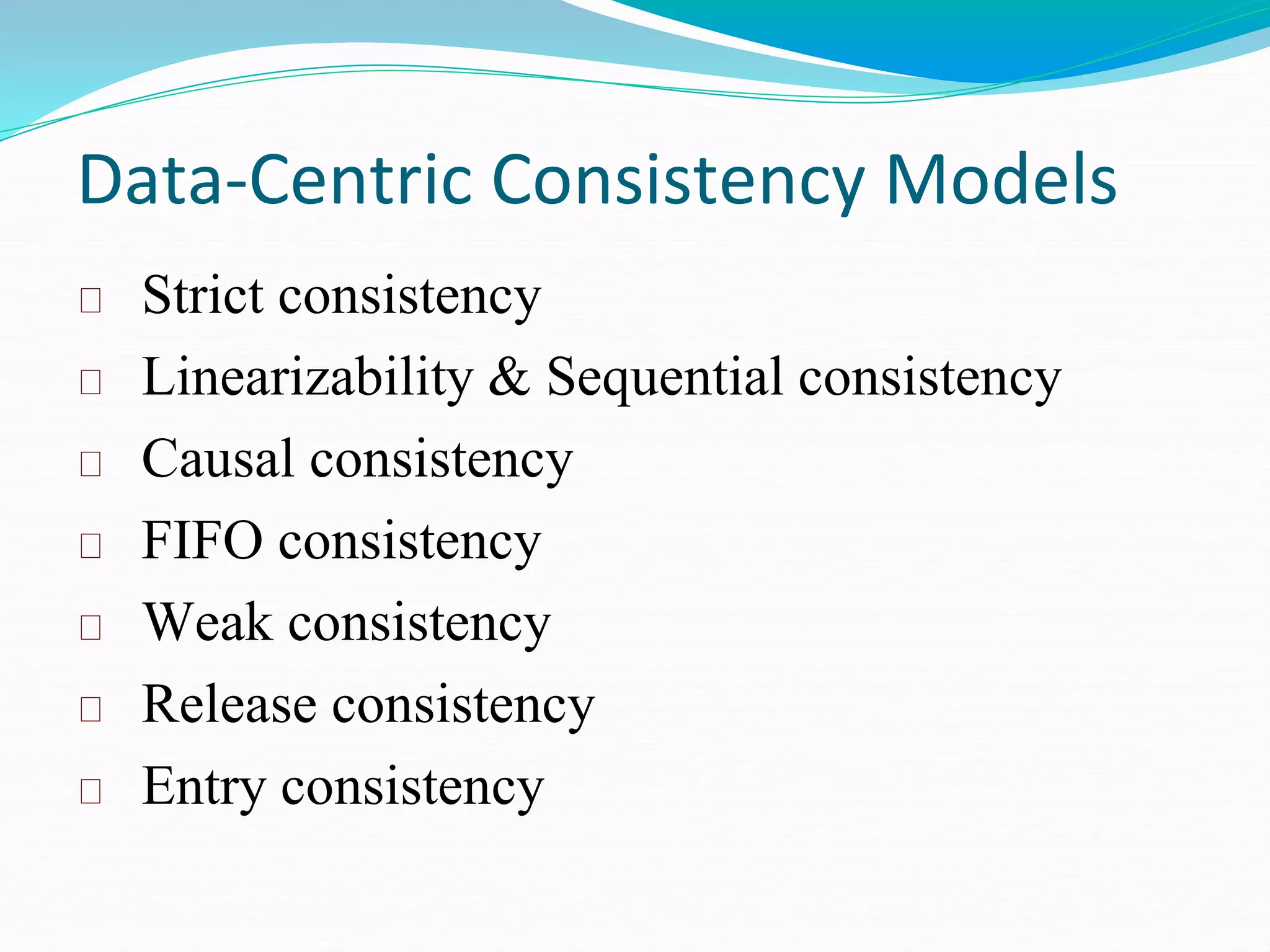 Data-Centric Consistency Models

□ Strict consistency
□ Linearizability & Sequential consistency
□ Causal consistency
□ FIFO consistency
□ Weak consistency
□ Release consistency
□ Entry consistency